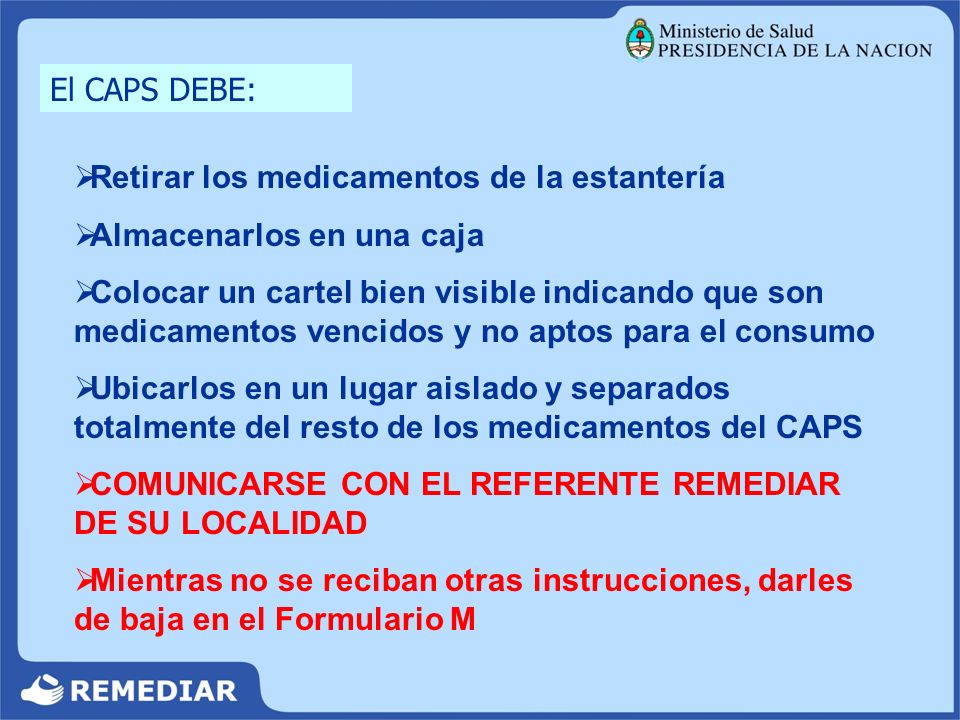 Ministerio de Salud
PRESIDENCIA DE LA NACION

El CAPS DEBE:

➢Retirar los medicamentos de la estantería

➢Almacenarlos en una caja

➢Colocar un cartel bien visible indicando que son medicamentos vencidos y no aptos para el consumo

➢Ubicarlos en un lugar aislado y separados totalmente del resto de los medicamentos del CAPS

➢COMUNICARSE CON EL REFERENTE REMEDIAR DE SU LOCALIDAD

➢Mientras no se reciban otras instrucciones, darles de baja en el Formulario M

REMEDIAR